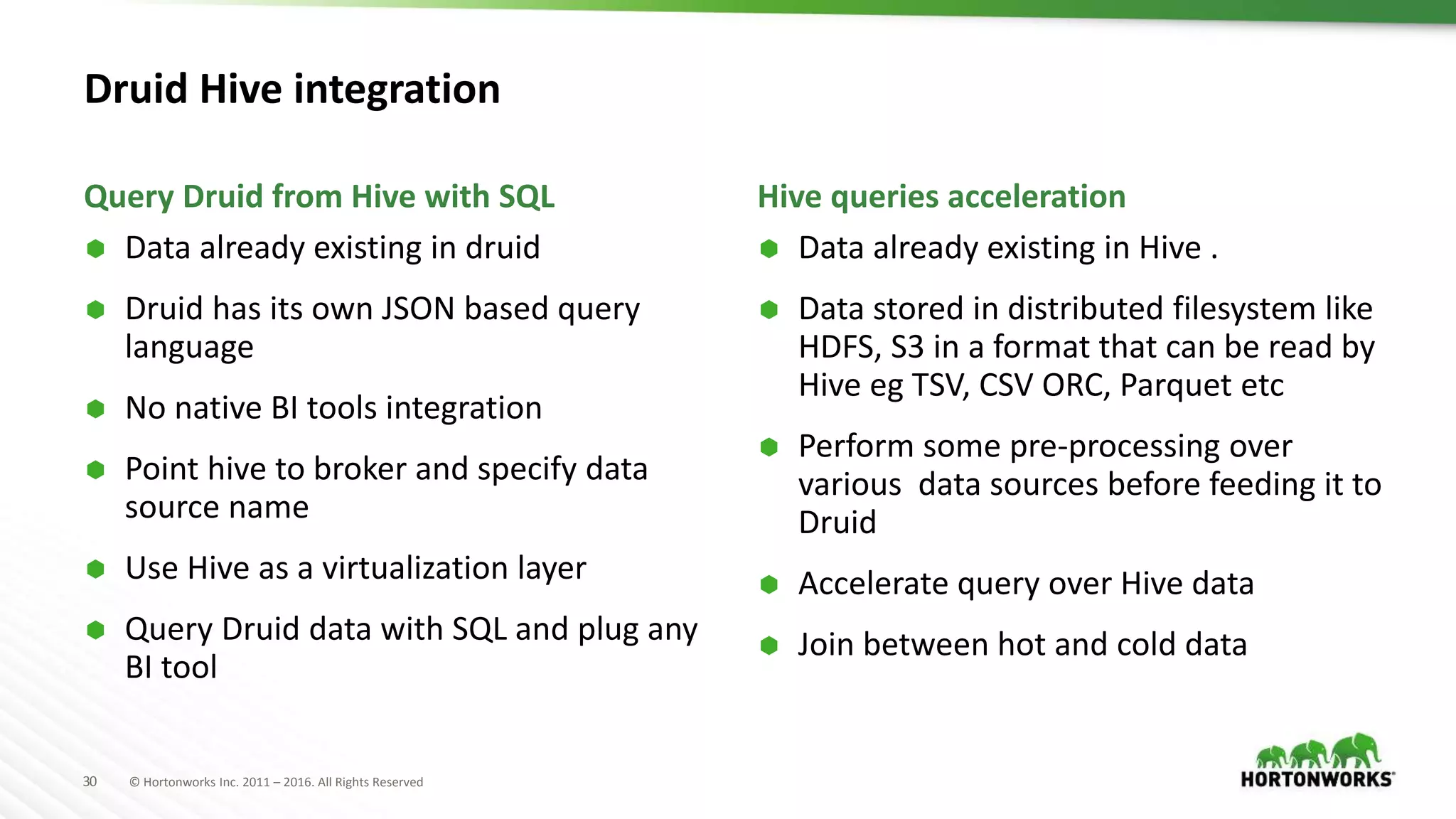 Druid Hive integration

Query Druid from Hive with SQL

- Data already existing in druid
- Druid has its own JSON based query language
- No native BI tools integration
- Point hive to broker and specify data source name
- Use Hive as a virtualization layer
- Query Druid data with SQL and plug any BI tool

Hive queries acceleration

- Data already existing in Hive .
- Data stored in distributed filesystem like HDFS, S3 in a format that can be read by Hive eg TSV, CSV ORC, Parquet etc
- Perform some pre-processing over various data sources before feeding it to Druid
- Accelerate query over Hive data
- Join between hot and cold data

30 © Hortonworks Inc. 2011 – 2016. All Rights Reserved

HORTONWORKS